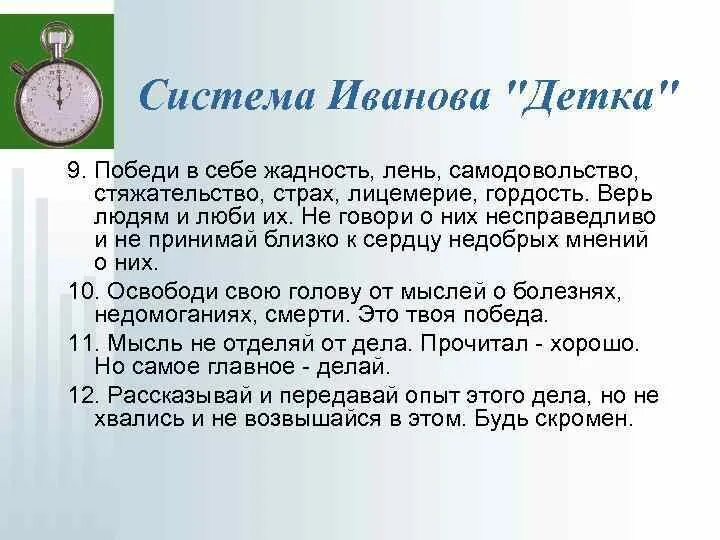 Система Иванова "Детка"

9. Победи в себе жадность, лень, самодовольство, стяжательство, страх, лицемерие, гордость. Верь людям и люби их. Не говори о них несправедливо и не принимай близко к сердцу недобрых мнений о них.

10. Освободи свою голову от мыслей о болезнях, недомоганиях, смерти. Это твоя победа.

11. Мысль не отделяй от дела. Прочитал - хорошо. Но самое главное - делай.

12. Рассказывай и передавай опыт этого дела, но не хвались и не возвышайся в этом. Будь скромен.